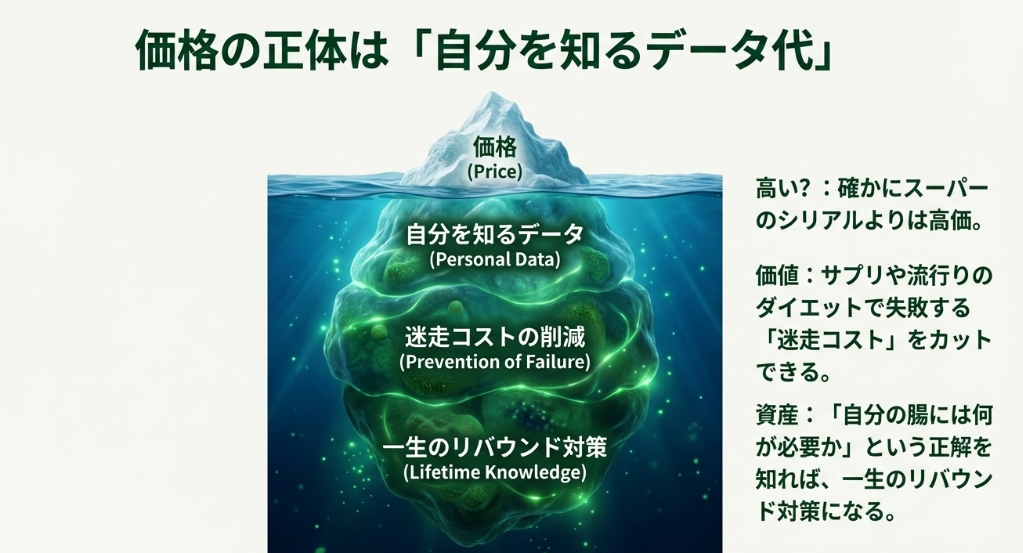 価格の正体は「自分を知るデータ代」

価格
(Price)

自分を知るデータ
(Personal Data)

迷走コストの削減
(Prevention of Failure)

一生のリバウンド対策
(Lifetime Knowledge)

高い?：確かにスーパーのシリアルよりは高価。

価値：サプリや流行りのダイエットで失敗する「迷走コスト」をカットできる。

資産：「自分の腸には何が必要か」という正解を知れば、一生のリバウンド対策になる。